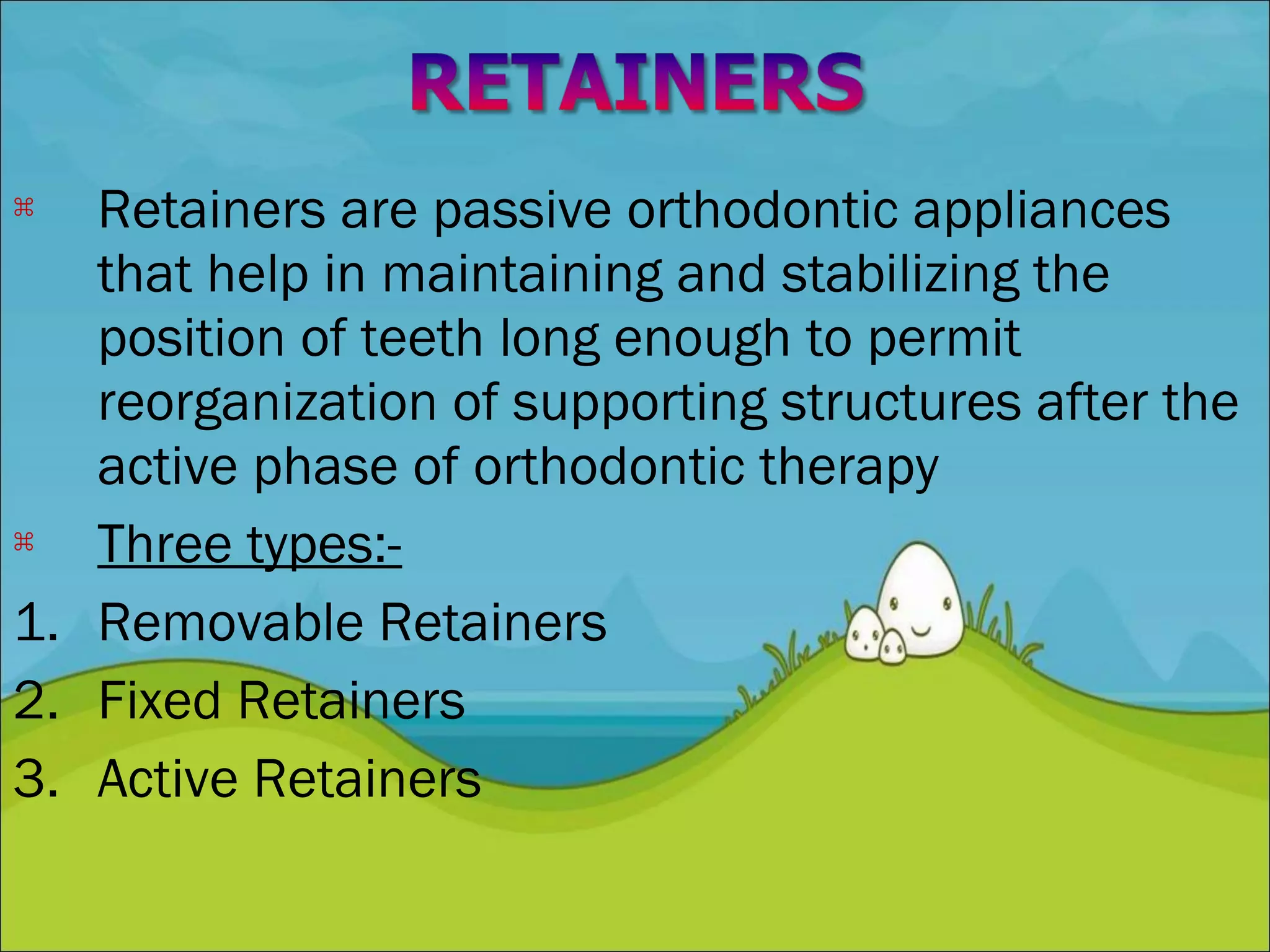 RETAINERS

⌘ Retainers are passive orthodontic appliances that help in maintaining and stabilizing the position of teeth long enough to permit reorganization of supporting structures after the active phase of orthodontic therapy

⌘ Three types:-

1. Removable Retainers
2. Fixed Retainers
3. Active Retainers